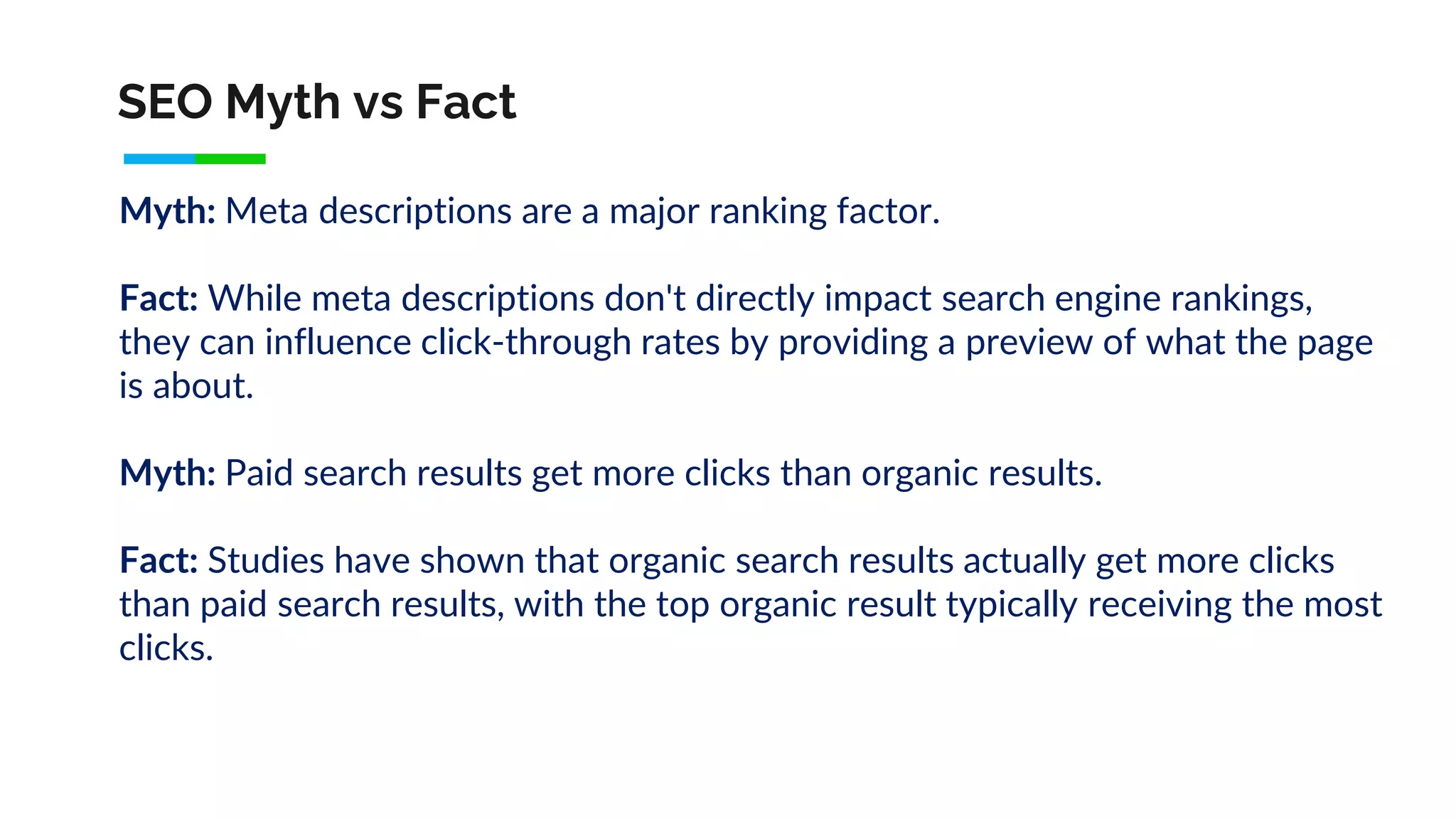 SEO Myth vs Fact

Myth: Meta descriptions are a major ranking factor.

Fact: While meta descriptions don't directly impact search engine rankings, they can influence click-through rates by providing a preview of what the page is about.

Myth: Paid search results get more clicks than organic results.

Fact: Studies have shown that organic search results actually get more clicks than paid search results, with the top organic result typically receiving the most clicks.